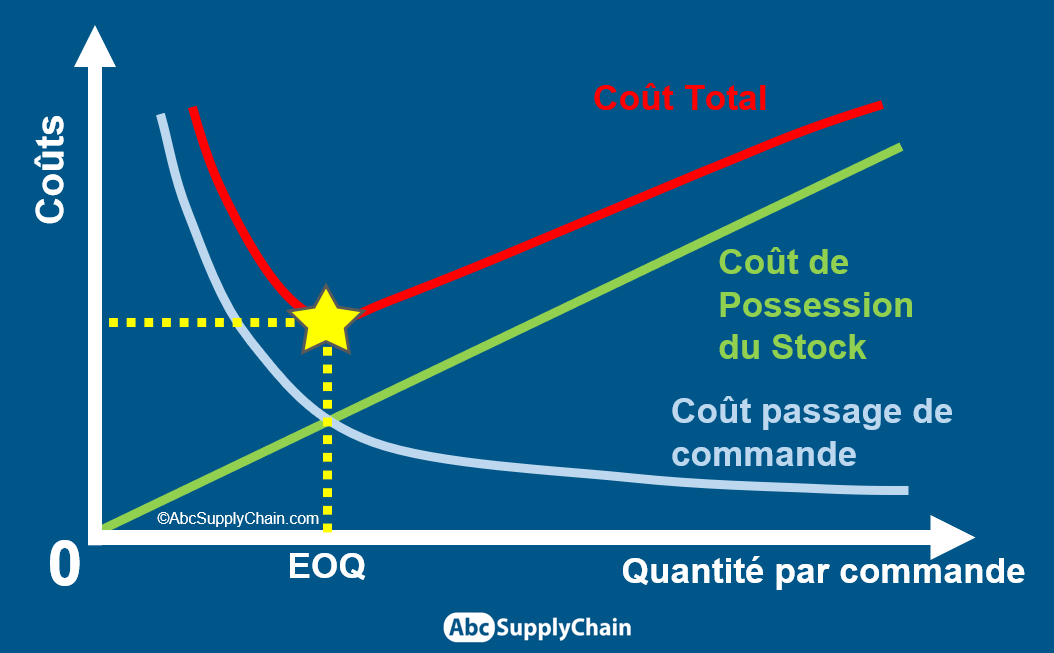 Coûts

Coût Total

Coût de Possession du Stock

Coût passage de commande

©AbcSupplyChain.com

0

EOQ

Quantité par commande

Abc SupplyChain